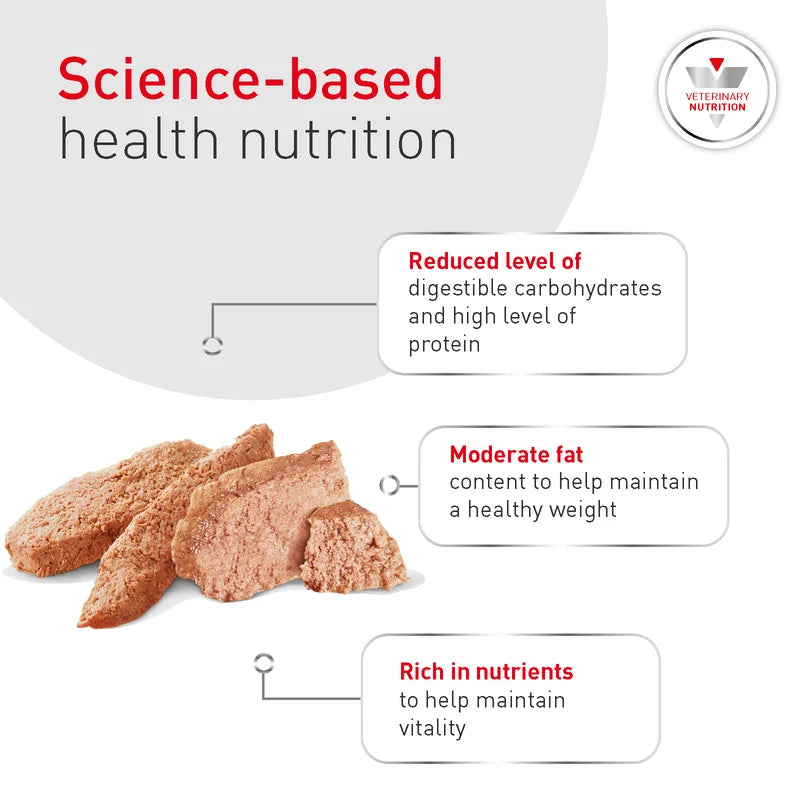 Science-based
health nutrition

VETERINARY
NUTRITION

Reduced level of
digestible carbohydrates and high level of protein

Moderate fat
content to help maintain a healthy weight

Rich in nutrients
to help maintain vitality